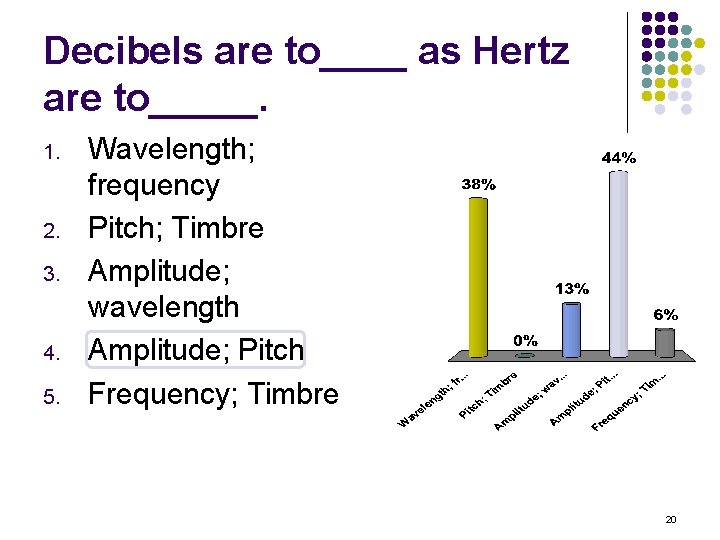 Decibels are to____ as Hertz are to_____.

1. Wavelength; frequency
2. Pitch; Timbre
3. Amplitude; wavelength
4. Amplitude; Pitch
5. Frequency; Timbre

38%
0%
13%
44%
6%

Wavelength; fr...
Pitch; Timbre
Amplitude; wav...
Amplitude; Pit...
Frequency; Tim...

20